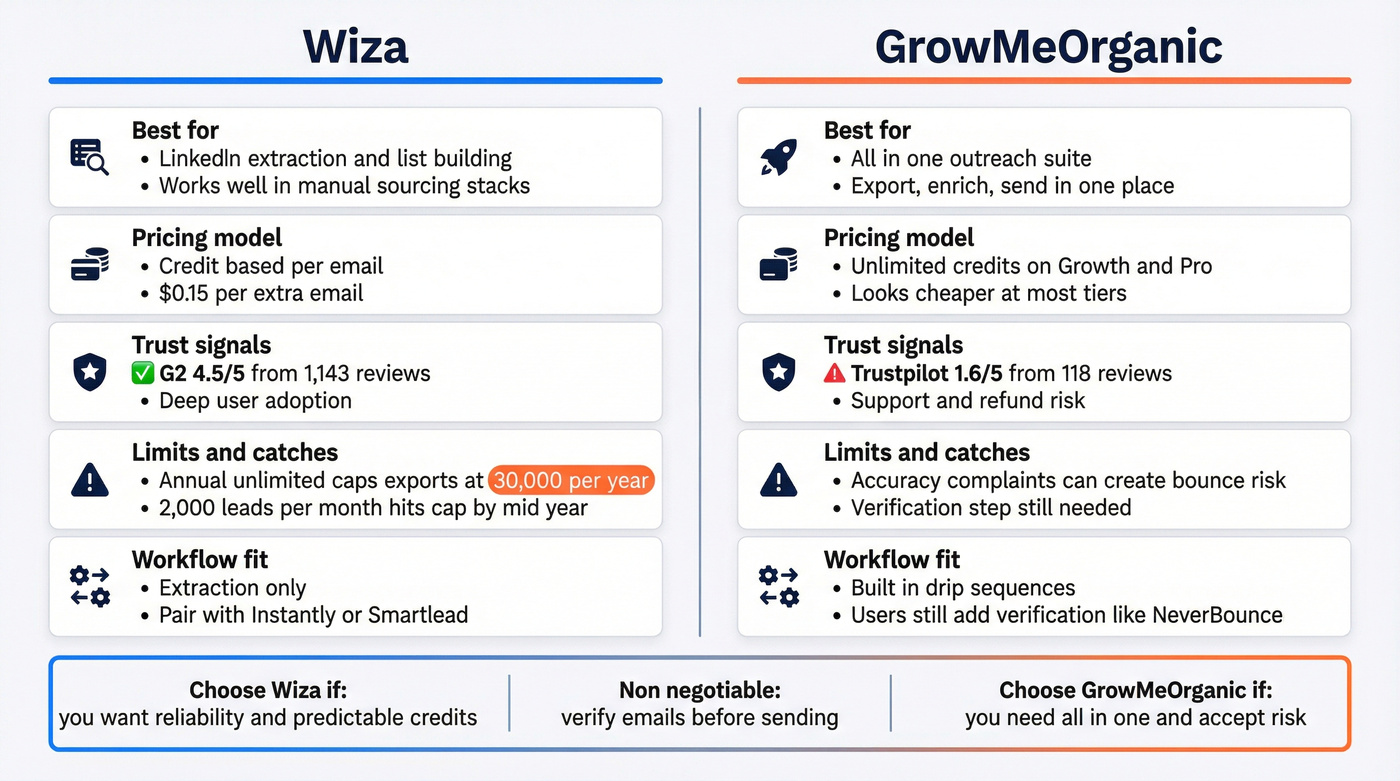 Wiza

Best for
• LinkedIn extraction and list building
• Works well in manual sourcing stacks

Pricing model
• Credit based per email
• $0.15 per extra email

Trust signals
✅ G2 4.5/5 from 1,143 reviews
• Deep user adoption

Limits and catches
• Annual unlimited caps exports at 30,000 per year
• 2,000 leads per month hits cap by mid year

Workflow fit
• Extraction only
• Pair with Instantly or Smartlead

GrowMeOrganic

Best for
• All in one outreach suite
• Export, enrich, send in one place

Pricing model
• Unlimited credits on Growth and Pro
• Looks cheaper at most tiers

Trust signals
⚠ Trustpilot 1.6/5 from 118 reviews
• Support and refund risk

Limits and catches
• Accuracy complaints can create bounce risk
• Verification step still needed

Workflow fit
• Built in drip sequences
• Users still add verification like NeverBounce

Choose Wiza if:
you want reliability and predictable credits

Non negotiable:
verify emails before sending

Choose GrowMeOrganic if:
you need all in one and accept risk